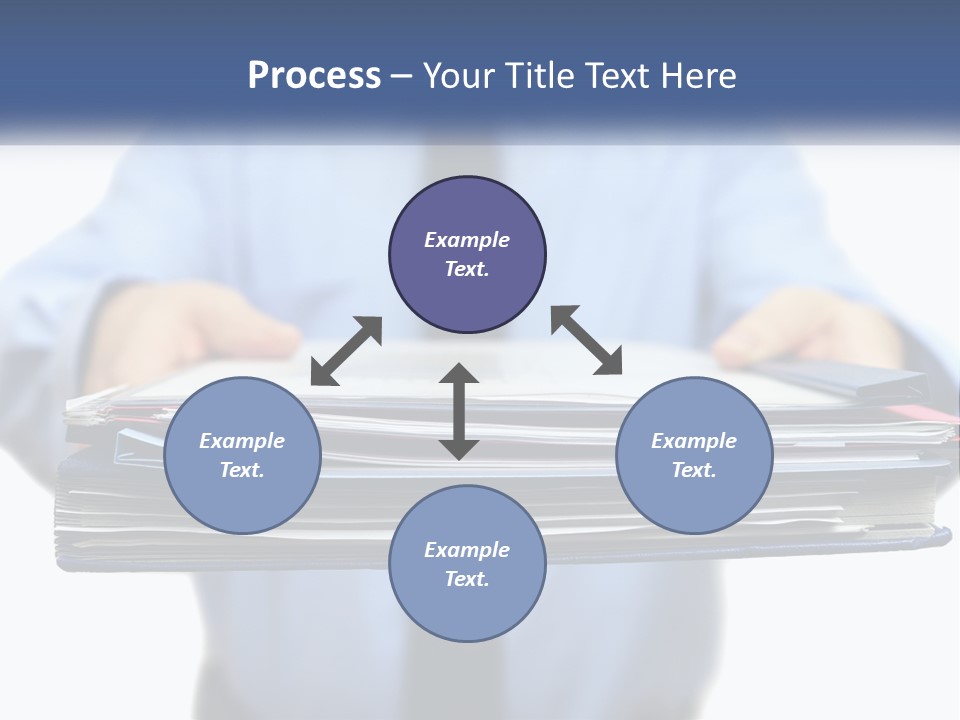 Process – Your Title Text Here

Example Text.

Example Text.

Example Text.

Example Text.